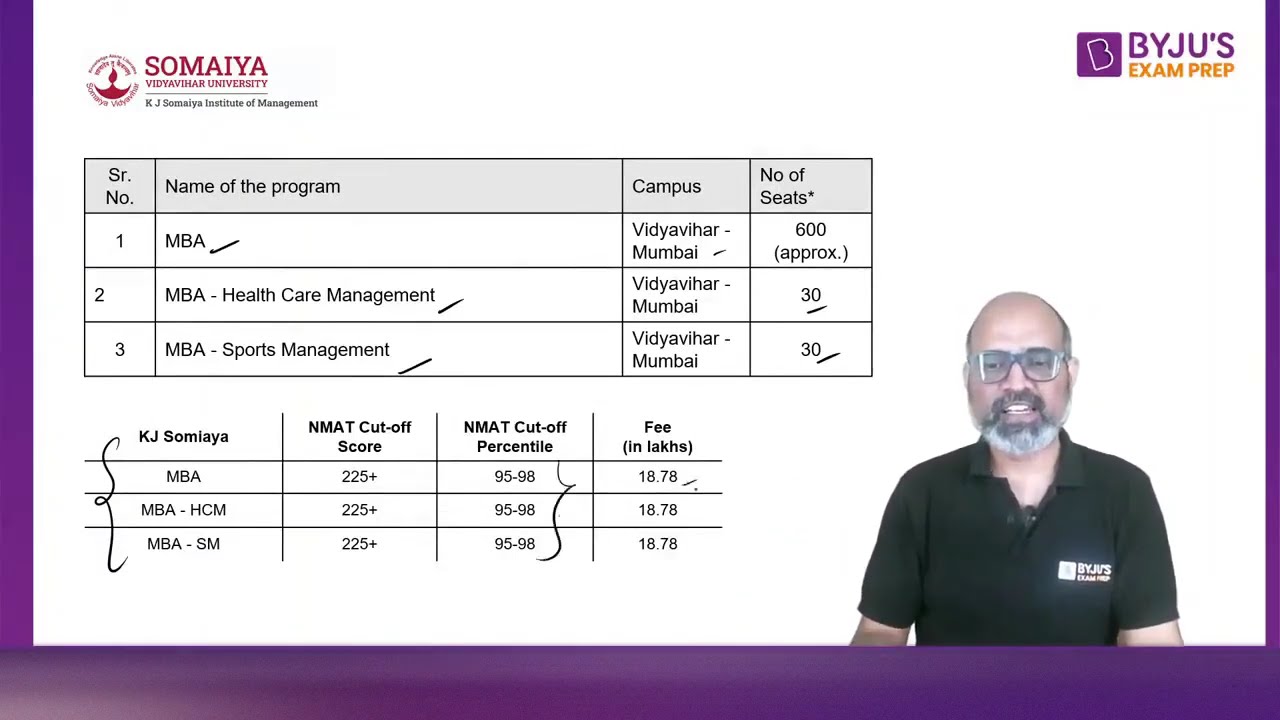 SOMAIYA
VIDYAVIHAR UNIVERSITY
K J Somaiya Institute of Management

BYJU'S
EXAM PREP

| Sr. No. | Name of the program | Campus | No of Seats* |
|---|---|---|---|
| 1 | MBA | Vidyavihar - Mumbai | 600 (approx.) |
| 2 | MBA - Health Care Management | Vidyavihar - Mumbai | 30 |
| 3 | MBA - Sports Management | Vidyavihar - Mumbai | 30 |

| KJ Somiaya | NMAT Cut-off Score | NMAT Cut-off Percentile | Fee (in lakhs) |
|---|---|---|---|
| MBA | 225+ | 95-98 | 18.78 |
| MBA - HCM | 225+ | 95-98 | 18.78 |
| MBA - SM | 225+ | 95-98 | 18.78 |

BYJU'S EXAM PREP